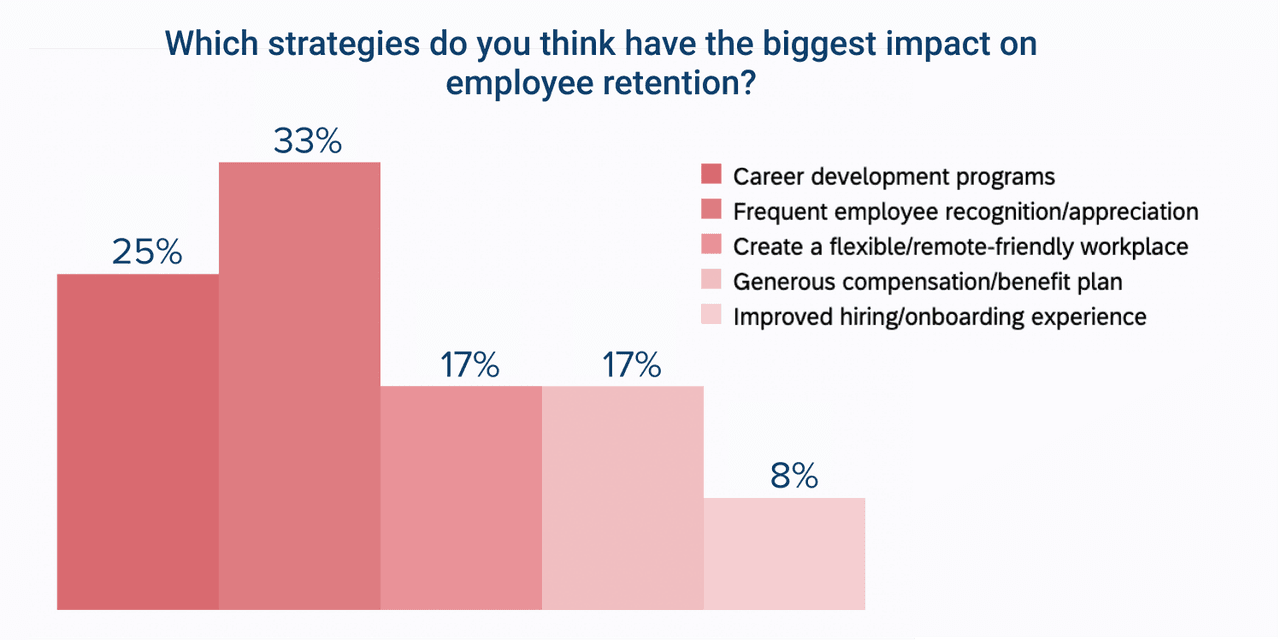 Which strategies do you think have the biggest impact on employee retention?

25%

33%

17%

17%

8%

Career development programs
Frequent employee recognition/appreciation
Create a flexible/remote-friendly workplace
Generous compensation/benefit plan
Improved hiring/onboarding experience